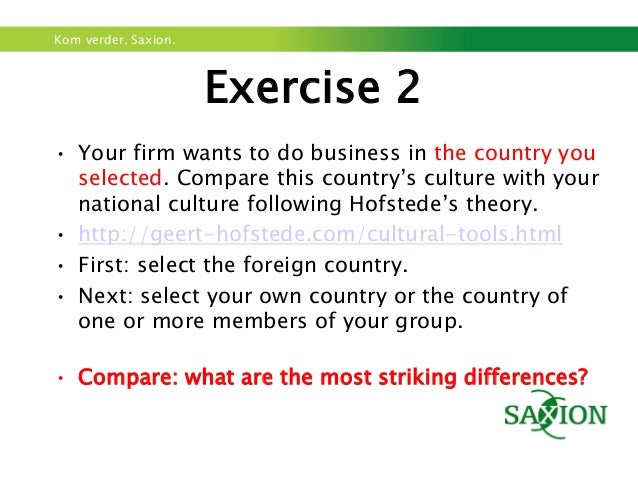 Kom verder. Saxion.

Exercise 2

• Your firm wants to do business in the country you selected. Compare this country's culture with your national culture following Hofstede's theory.
• http://geert-hofstede.com/cultural-tools.html
• First: select the foreign country.
• Next: select your own country or the country of one or more members of your group.

• Compare: what are the most striking differences?

SAXION